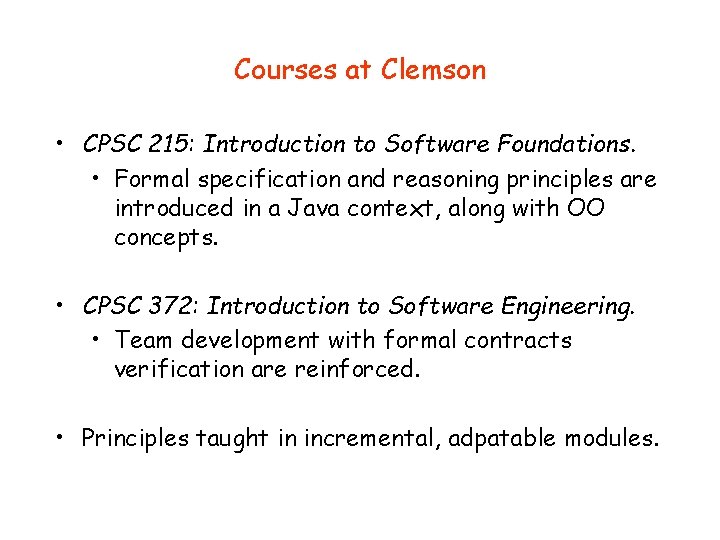 Courses at Clemson

• CPSC 215: Introduction to Software Foundations.
  • Formal specification and reasoning principles are introduced in a Java context, along with OO concepts.

• CPSC 372: Introduction to Software Engineering.
  • Team development with formal contracts verification are reinforced.

• Principles taught in incremental, adpatable modules.